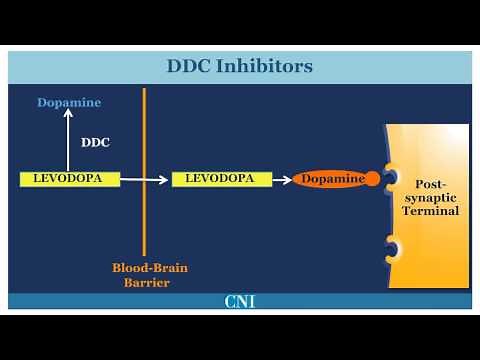 DDC Inhibitors

Dopamine

DDC

LEVODOPA

LEVODOPA

Dopamine

Post-synaptic Terminal

Blood-Brain Barrier

CNI